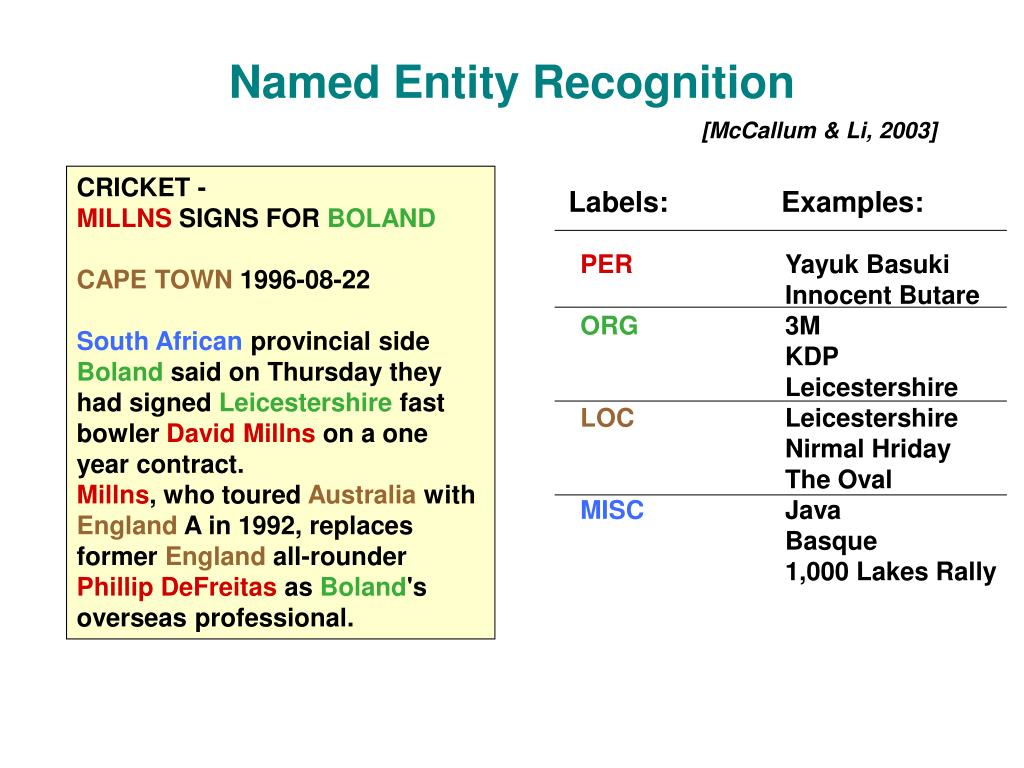 Named Entity Recognition

[McCallum & Li, 2003]

CRICKET -
MILLNS SIGNS FOR BOLAND

CAPE TOWN 1996-08-22

South African provincial side Boland said on Thursday they had signed Leicestershire fast bowler David Millns on a one year contract.
Millns, who toured Australia with England A in 1992, replaces former England all-rounder Phillip DeFreitas as Boland's overseas professional.

| Labels: | Examples: |
|---|---|
| PER | Yayuk Basuki<br>Innocent Butare |
| ORG | 3M<br>KDP<br>Leicestershire |
| LOC | Leicestershire<br>Nirmal Hriday<br>The Oval |
| MISC | Java<br>Basque<br>1,000 Lakes Rally |